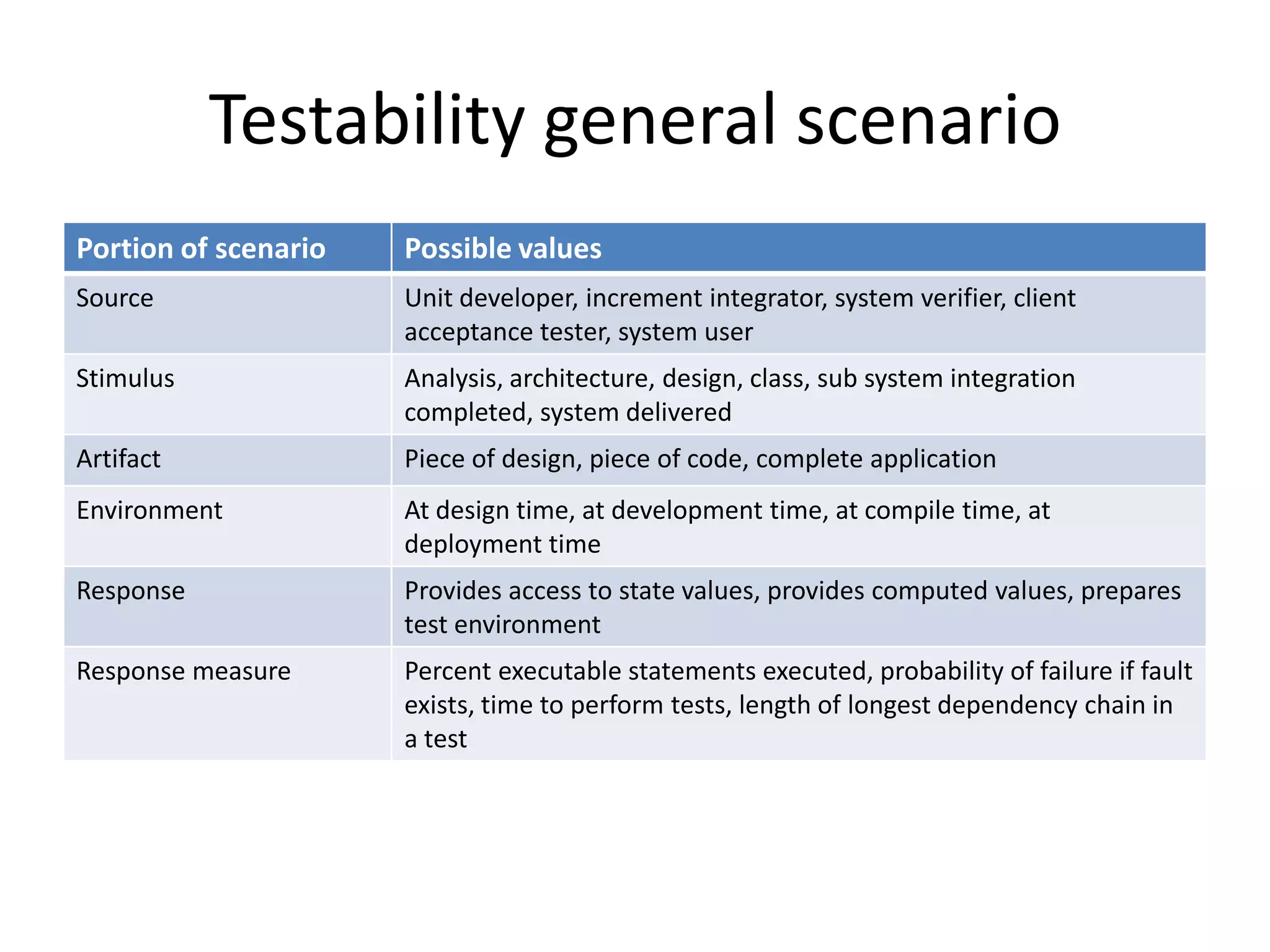 Testability general scenario

| Portion of scenario | Possible values |
|---|---|
| Source | Unit developer, increment integrator, system verifier, client acceptance tester, system user |
| Stimulus | Analysis, architecture, design, class, sub system integration completed, system delivered |
| Artifact | Piece of design, piece of code, complete application |
| Environment | At design time, at development time, at compile time, at deployment time |
| Response | Provides access to state values, provides computed values, prepares test environment |
| Response measure | Percent executable statements executed, probability of failure if fault exists, time to perform tests, length of longest dependency chain in a test |